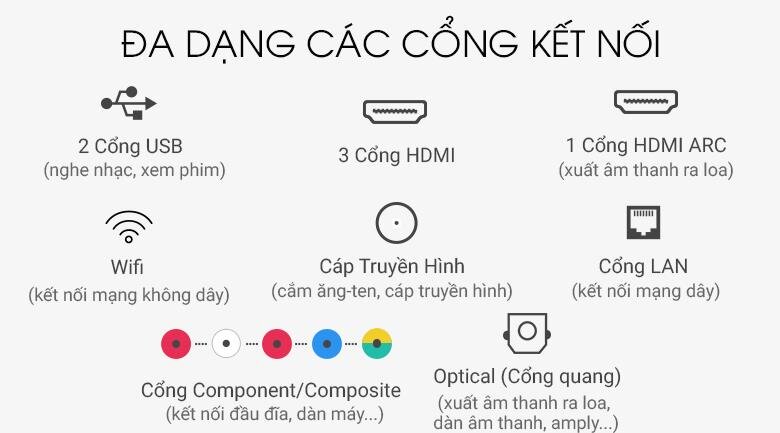 ĐA DẠNG CÁC CỔNG KẾT NỐI

2 Cổng USB
(nghe nhạc, xem phim)

3 Cổng HDMI

1 Cổng HDMI ARC
(xuất âm thanh ra loa)

Wifi
(kết nối mạng không dây)

Cáp Truyền Hình
(cắm ăng-ten, cáp truyền hình)

Cổng LAN
(kết nối mạng dây)

Cổng Component/Composite
(kết nối đầu đĩa, dàn máy...)

Optical (Cổng quang)
(xuất âm thanh ra loa, dàn âm thanh, amply...)